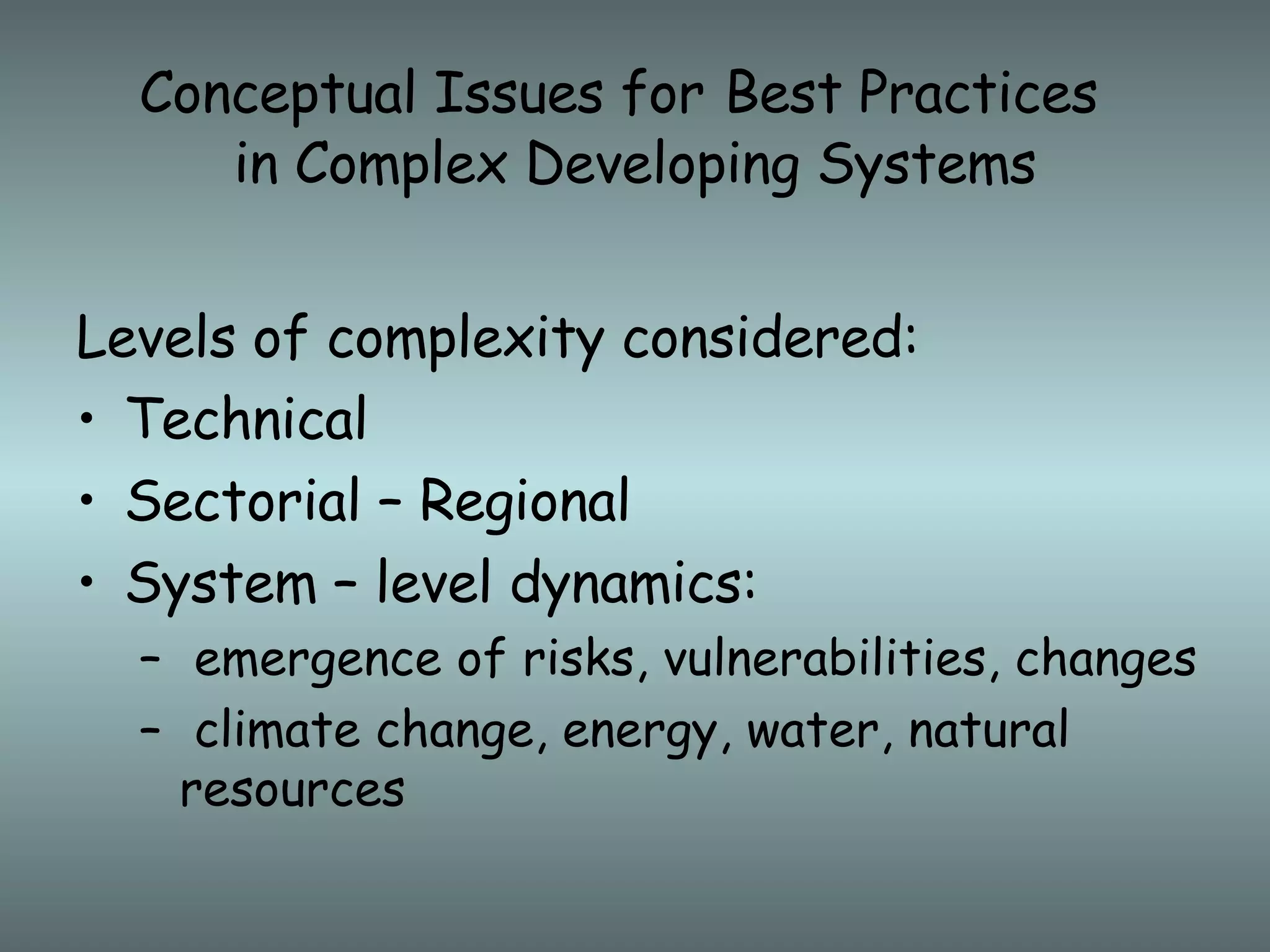 Conceptual Issues for Best Practices in Complex Developing Systems

Levels of complexity considered:
• Technical
• Sectorial – Regional
• System – level dynamics:
– emergence of risks, vulnerabilities, changes
– climate change, energy, water, natural resources